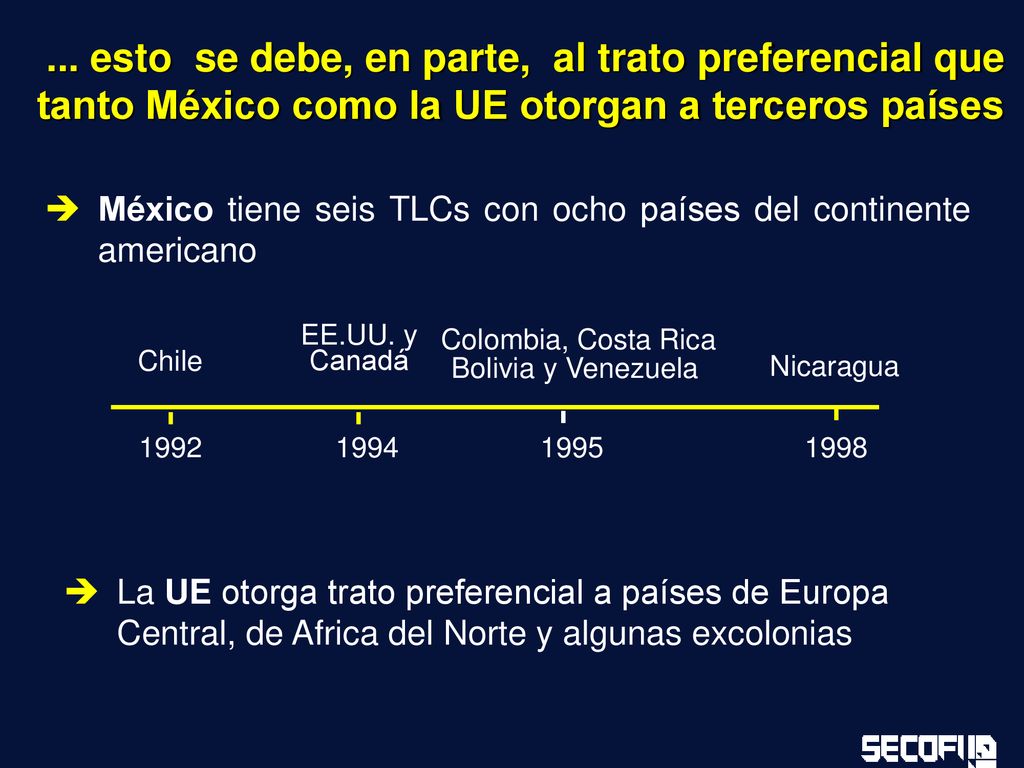 ... esto se debe, en parte, al trato preferencial que tanto México como la UE otorgan a terceros países

México tiene seis TLCs con ocho países del continente americano

Chile
EE.UU. y Canadá
Colombia, Costa Rica Bolivia y Venezuela
Nicaragua

1992
1994
1995
1998

La UE otorga trato preferencial a países de Europa Central, de Africa del Norte y algunas excolonias

SECOFI